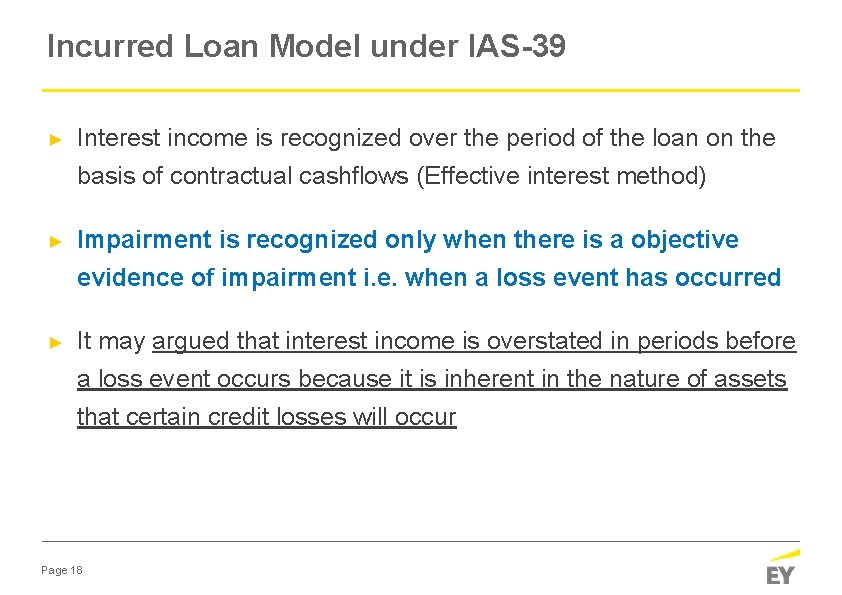 Incurred Loan Model under IAS-39

► Interest income is recognized over the period of the loan on the basis of contractual cashflows (Effective interest method)

► Impairment is recognized only when there is a objective evidence of impairment i.e. when a loss event has occurred

► It may argued that interest income is overstated in periods before a loss event occurs because it is inherent in the nature of assets that certain credit losses will occur

Page 18

EY